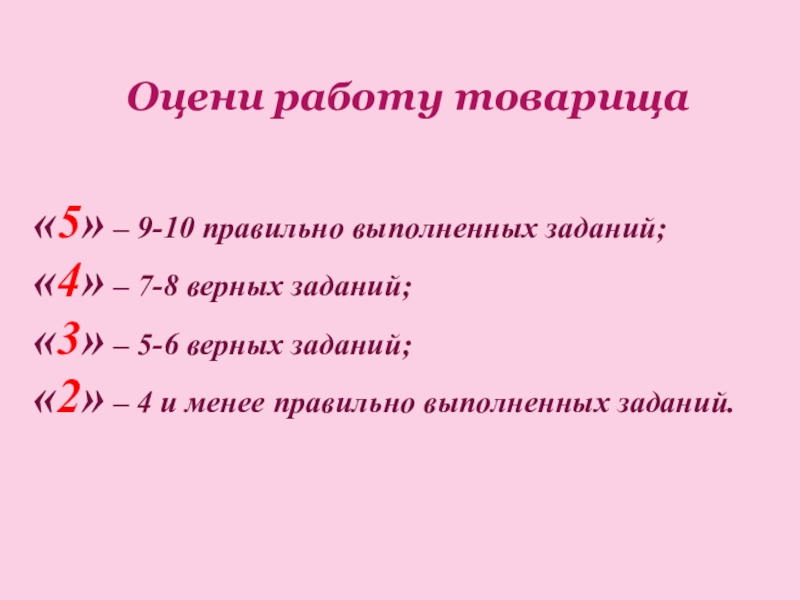 Оцени работу товарища

«5» – 9-10 правильно выполненных заданий;
«4» – 7-8 верных заданий;
«3» – 5-6 верных заданий;
«2» – 4 и менее правильно выполненных заданий.